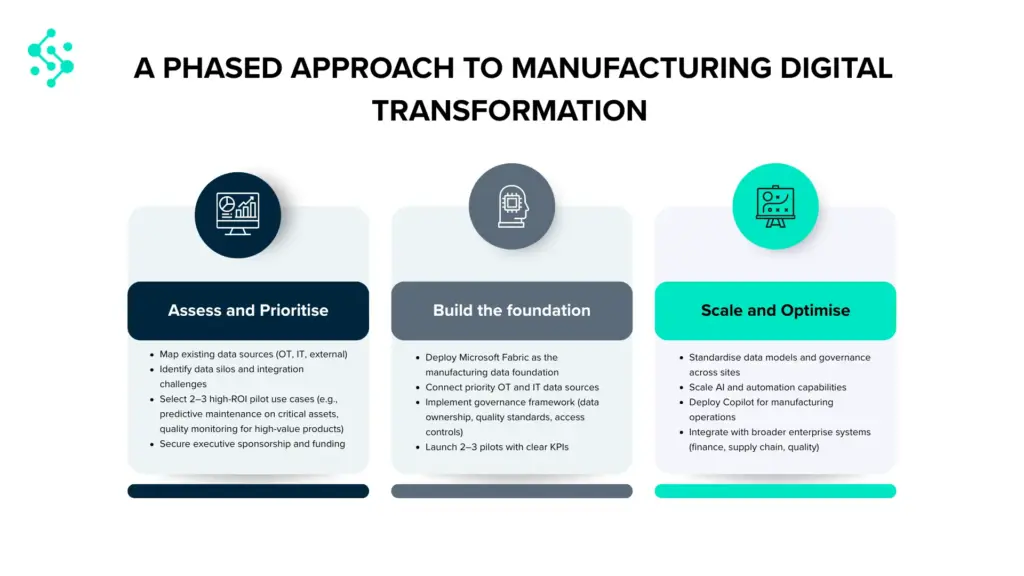 A PHASED APPROACH TO MANUFACTURING DIGITAL TRANSFORMATION

Assess and Prioritise

- Map existing data sources (OT, IT, external)
- Identify data silos and integration challenges
- Select 2–3 high-ROI pilot use cases (e.g., predictive maintenance on critical assets, quality monitoring for high-value products)
- Secure executive sponsorship and funding

Build the foundation

- Deploy Microsoft Fabric as the manufacturing data foundation
- Connect priority OT and IT data sources
- Implement governance framework (data ownership, quality standards, access controls)
- Launch 2–3 pilots with clear KPIs

Scale and Optimise

- Standardise data models and governance across sites
- Scale AI and automation capabilities
- Deploy Copilot for manufacturing operations
- Integrate with broader enterprise systems (finance, supply chain, quality)